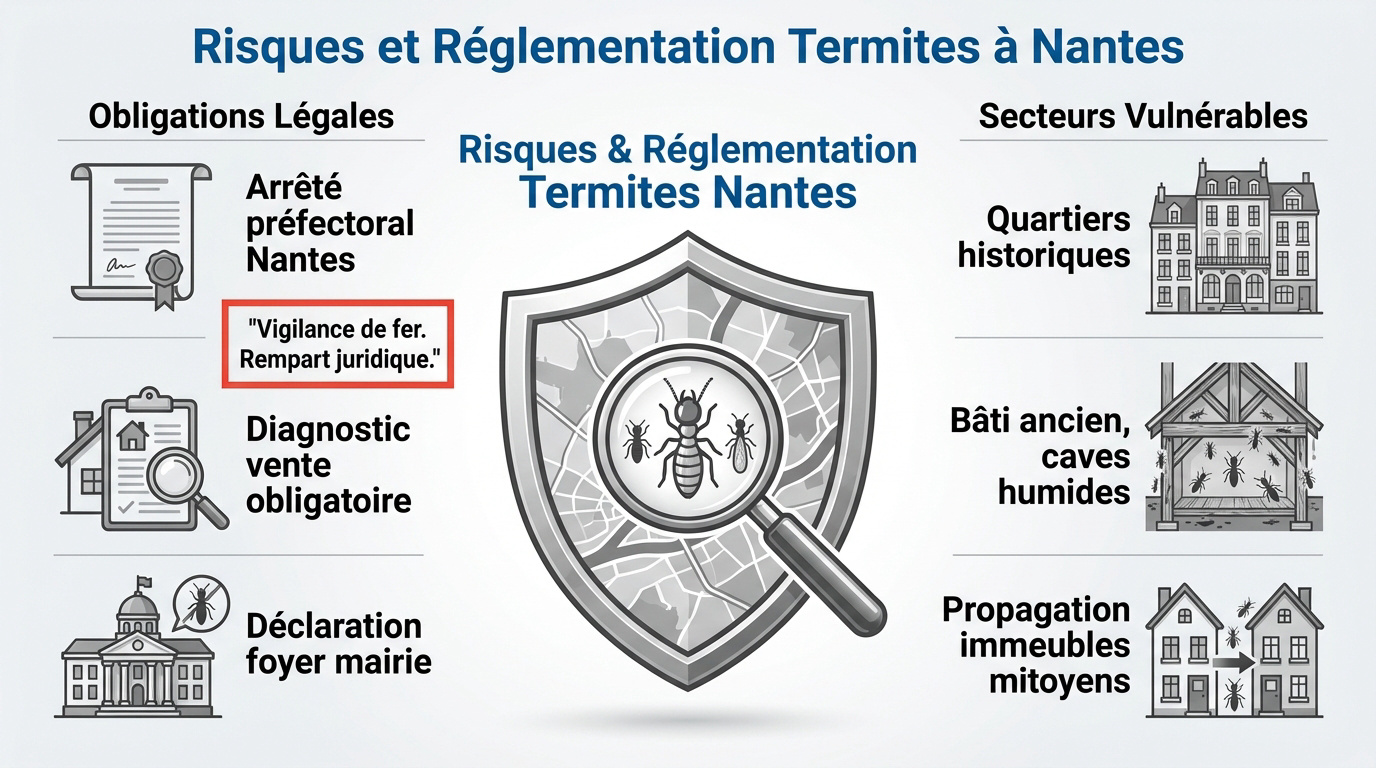 Risques et Réglementation Termites à Nantes

Obligations Légales

Arrêté préfectoral Nantes

"Vigilance de fer. Rempart juridique."

Diagnostic vente obligatoire

Déclaration foyer mairie

Risques & Réglementation Termites Nantes

Secteurs Vulnérables

Quartiers historiques

Bâti ancien, caves humides

Propagation immeubles mitoyens